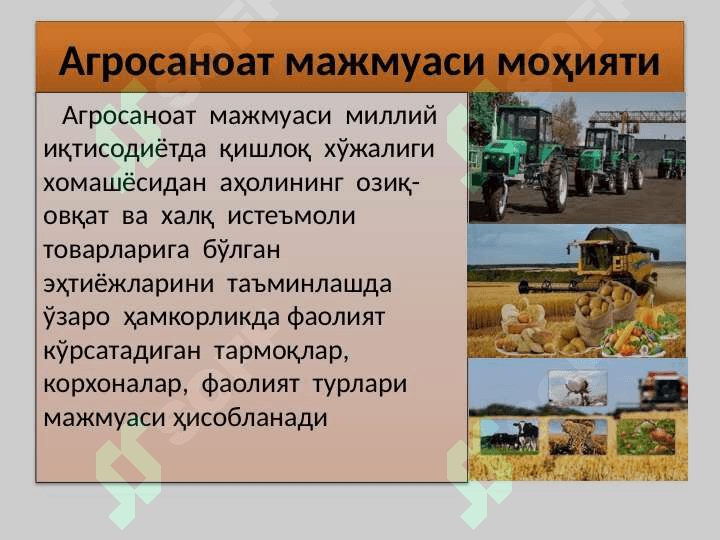 Агросаноат мажмуаси моҳияти

Агросаноат мажмуаси миллий иқтисодиётда қишлоқ хўжалиги хомашёсидан аҳолининг озиқ-овқат ва халқ истеъмоли товарларига бўлган эҳтиёжларини таъминлашда ўзаро ҳамкорликда фаолият кўрсатадиган тармоқлар, корхоналар, фаолият турлари мажмуаси ҳисобланади